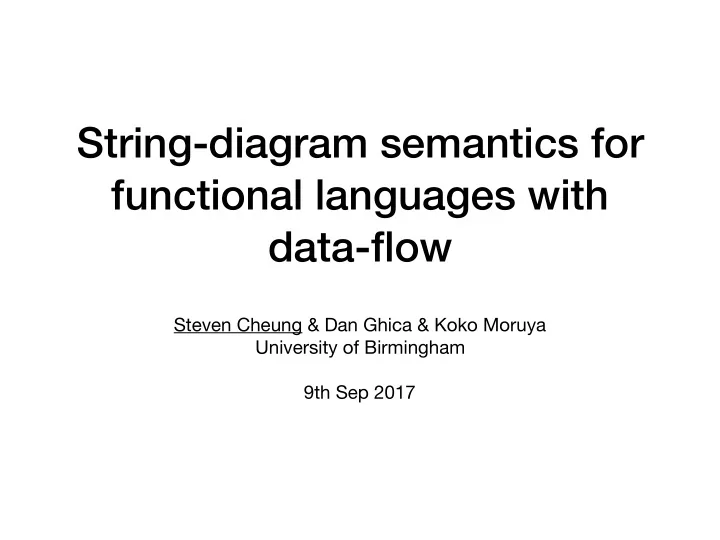 String-diagram semantics for functional languages with data-flow

Steven Cheung & Dan Ghica & Koko Moruya
University of Birmingham

9th Sep 2017